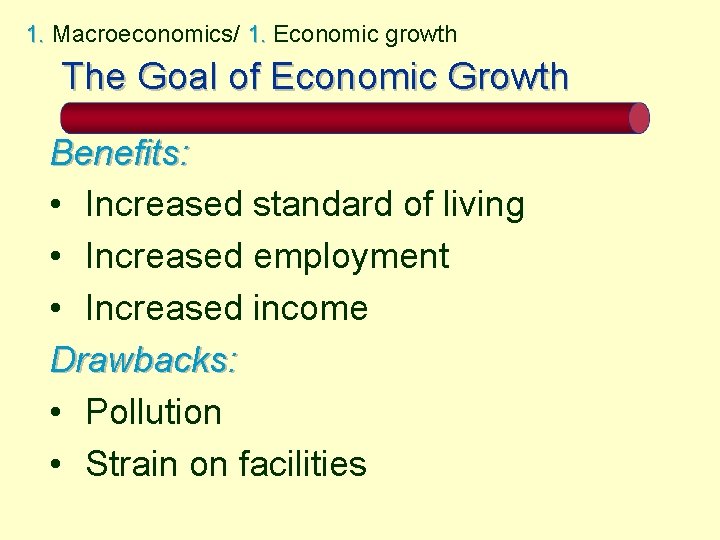 1. Macroeconomics/ 1. Economic growth

The Goal of Economic Growth

Benefits:

• Increased standard of living
• Increased employment
• Increased income

Drawbacks:

• Pollution
• Strain on facilities